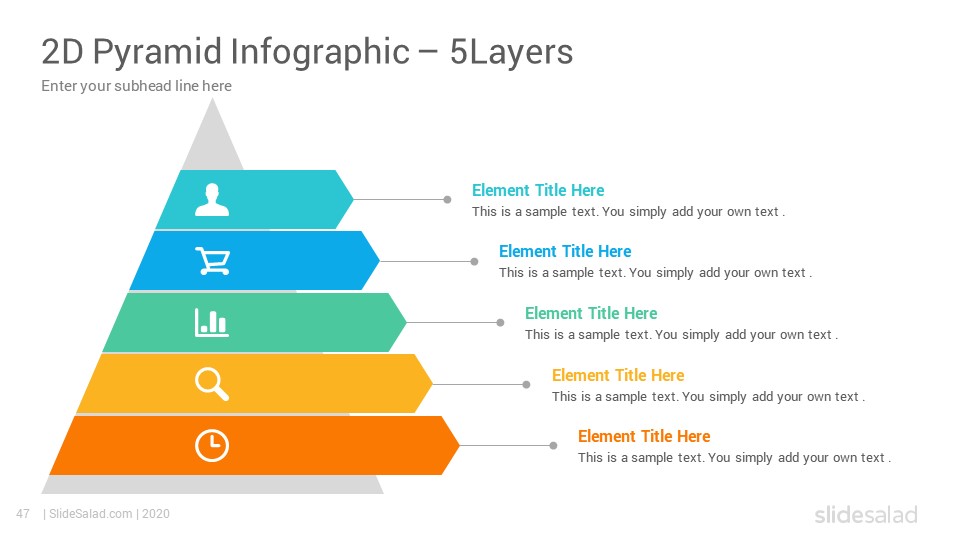 2D Pyramid Infographic – 5Layers

Enter your subhead line here

Element Title Here
This is a sample text. You simply add your own text .

Element Title Here
This is a sample text. You simply add your own text .

Element Title Here
This is a sample text. You simply add your own text .

Element Title Here
This is a sample text. You simply add your own text .

Element Title Here
This is a sample text. You simply add your own text .

47 | SlideSalad.com | 2020

slidesalad